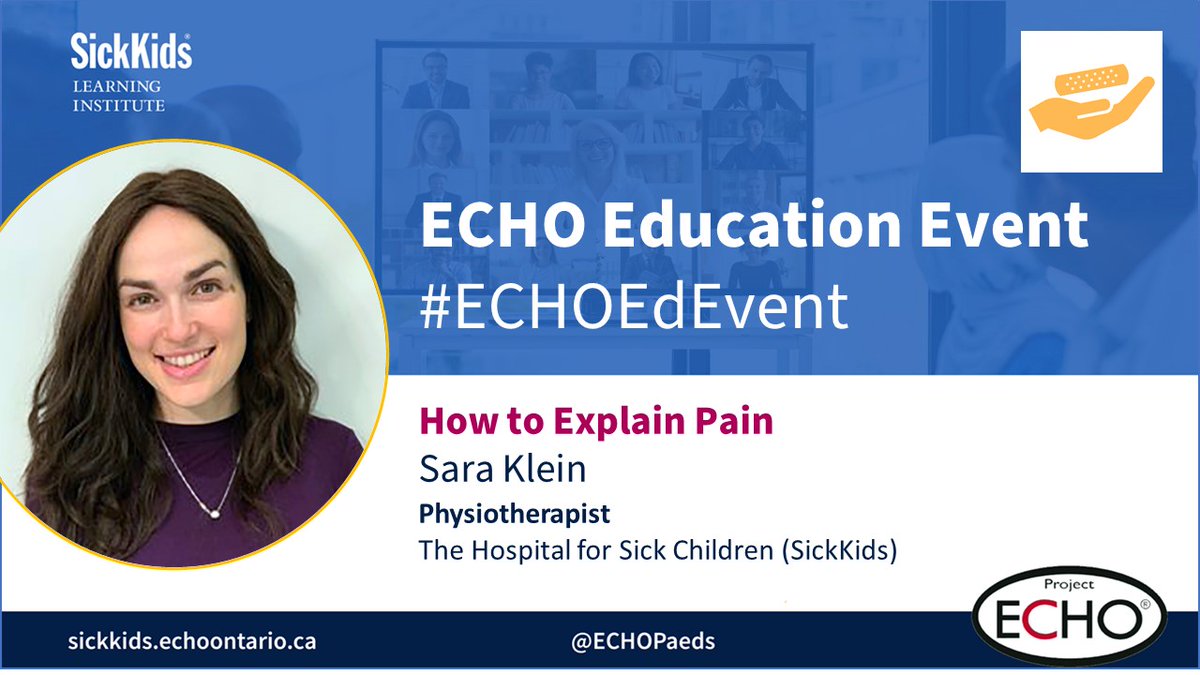 SickKids®
LEARNING INSTITUTE

ECHO Education Event
#ECHOEdEvent

How to Explain Pain
Sara Klein
Physiotherapist
The Hospital for Sick Children (SickKids)

sickkids.echoontario.ca
@ECHOPaeds

Project
ECHO®